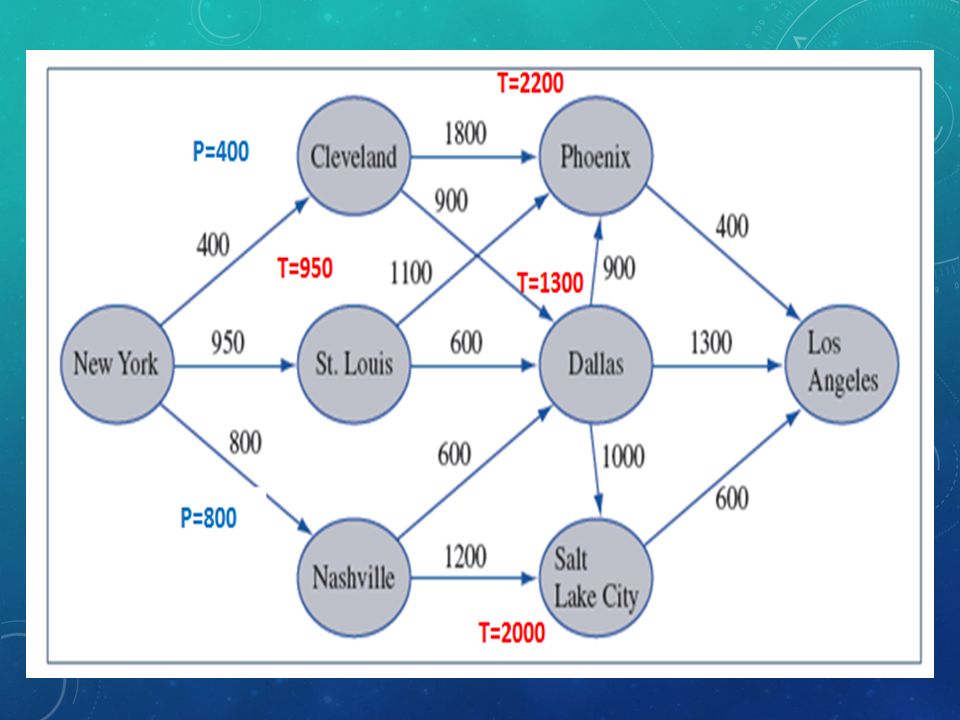 T=2200

P=400

Cleveland

1800

Phoenix

900

400

400

T=950

1100

T=1300

900

New York

950

St. Louis

600

Dallas

1300

Los Angeles

800

600

1000

600

P=800

Nashville

1200

Salt Lake City

T=2000